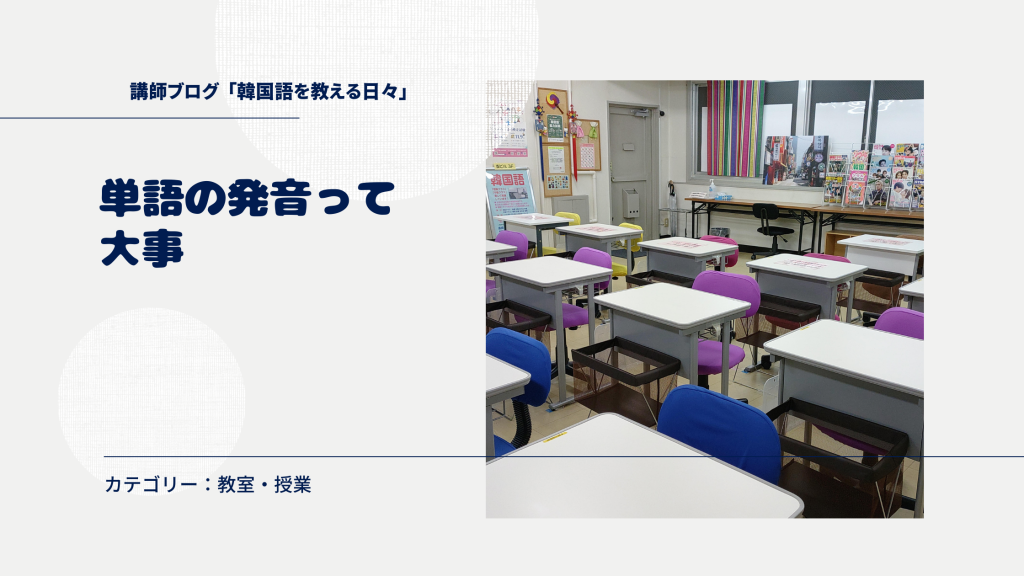 講師ブログ「韓国語を教える日々」

単語の発音って大事

カテゴリー：教室・授業

韓国語